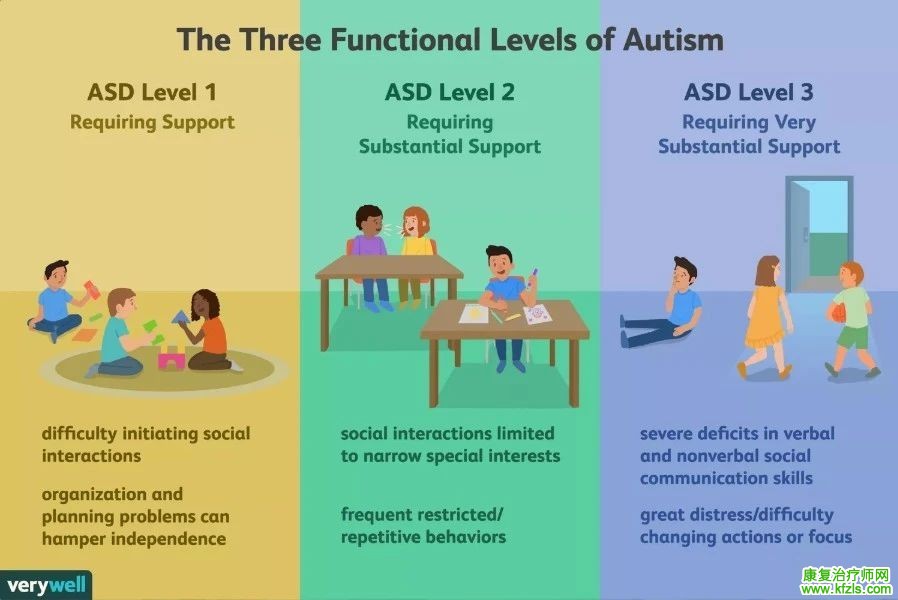 The Three Functional Levels of Autism

ASD Level 1
Requiring Support

difficulty initiating social interactions

organization and planning problems can hamper independence

ASD Level 2
Requiring Substantial Support

social interactions limited to narrow special interests

frequent restricted/ repetitive behaviors

ASD Level 3
Requiring Very Substantial Support

severe deficits in verbal and nonverbal social communication skills

great distress/difficulty changing actions or focus

verywell

康复治疗师网
www.kfzls.com